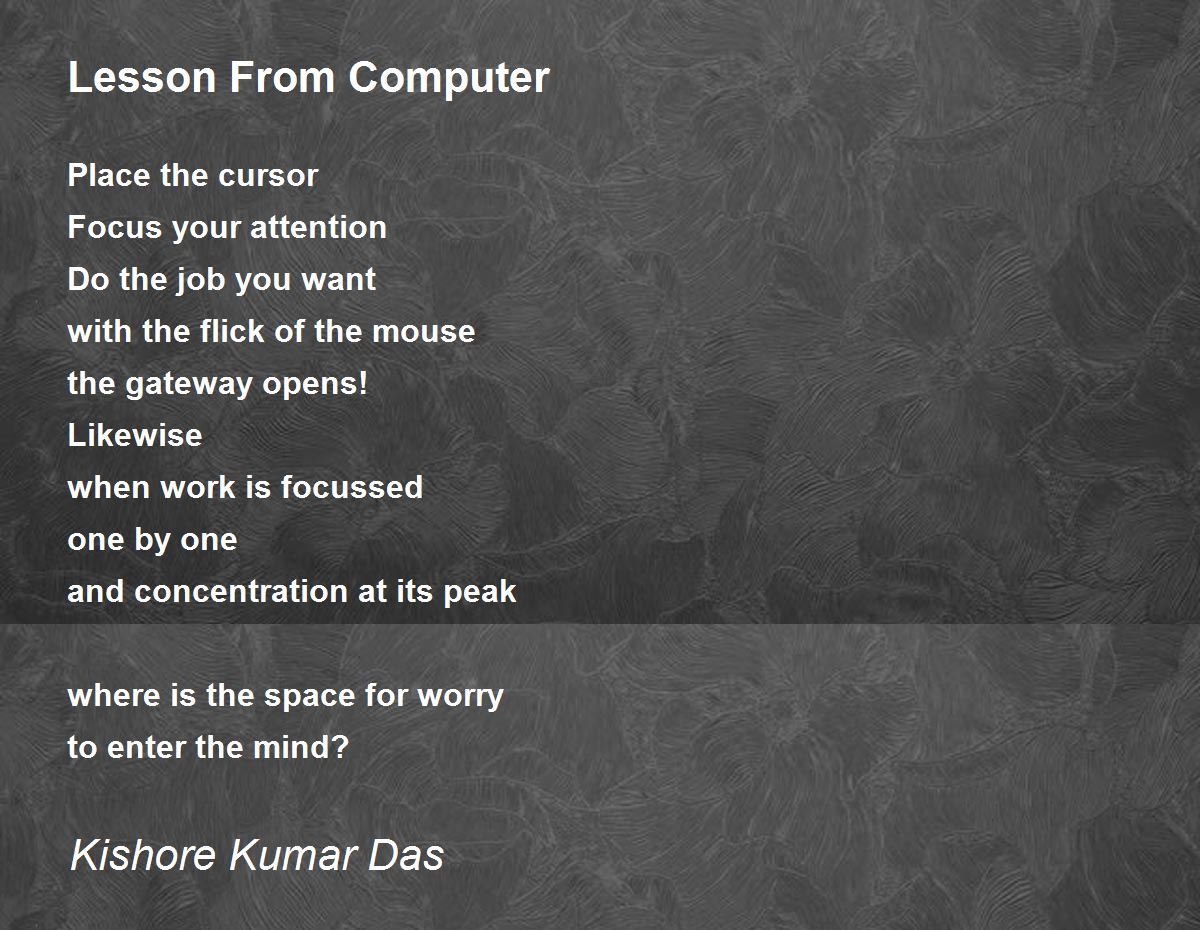 Lesson From Computer

Place the cursor
Focus your attention
Do the job you want
with the flick of the mouse
the gateway opens!
Likewise
when work is focussed
one by one
and concentration at its peak

where is the space for worry
to enter the mind?

Kishore Kumar Das